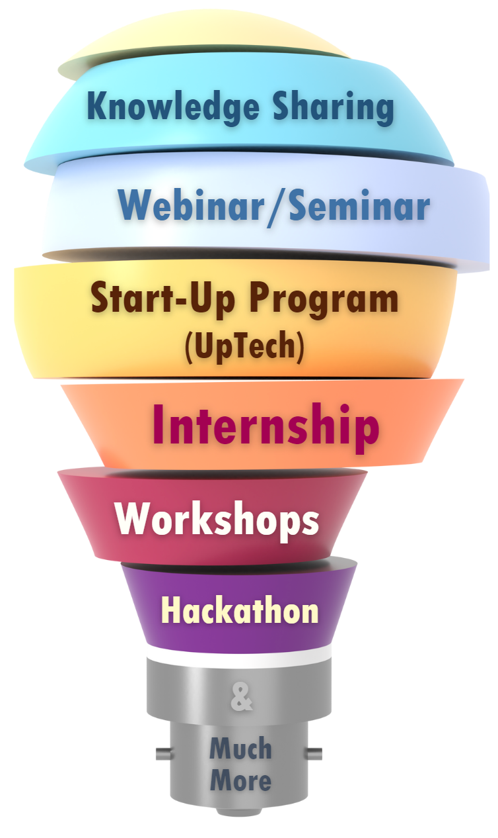 Knowledge Sharing

Webinar/Seminar

Start-Up Program
(UpTech)

Internship

Workshops

Hackathon

&
Much
More